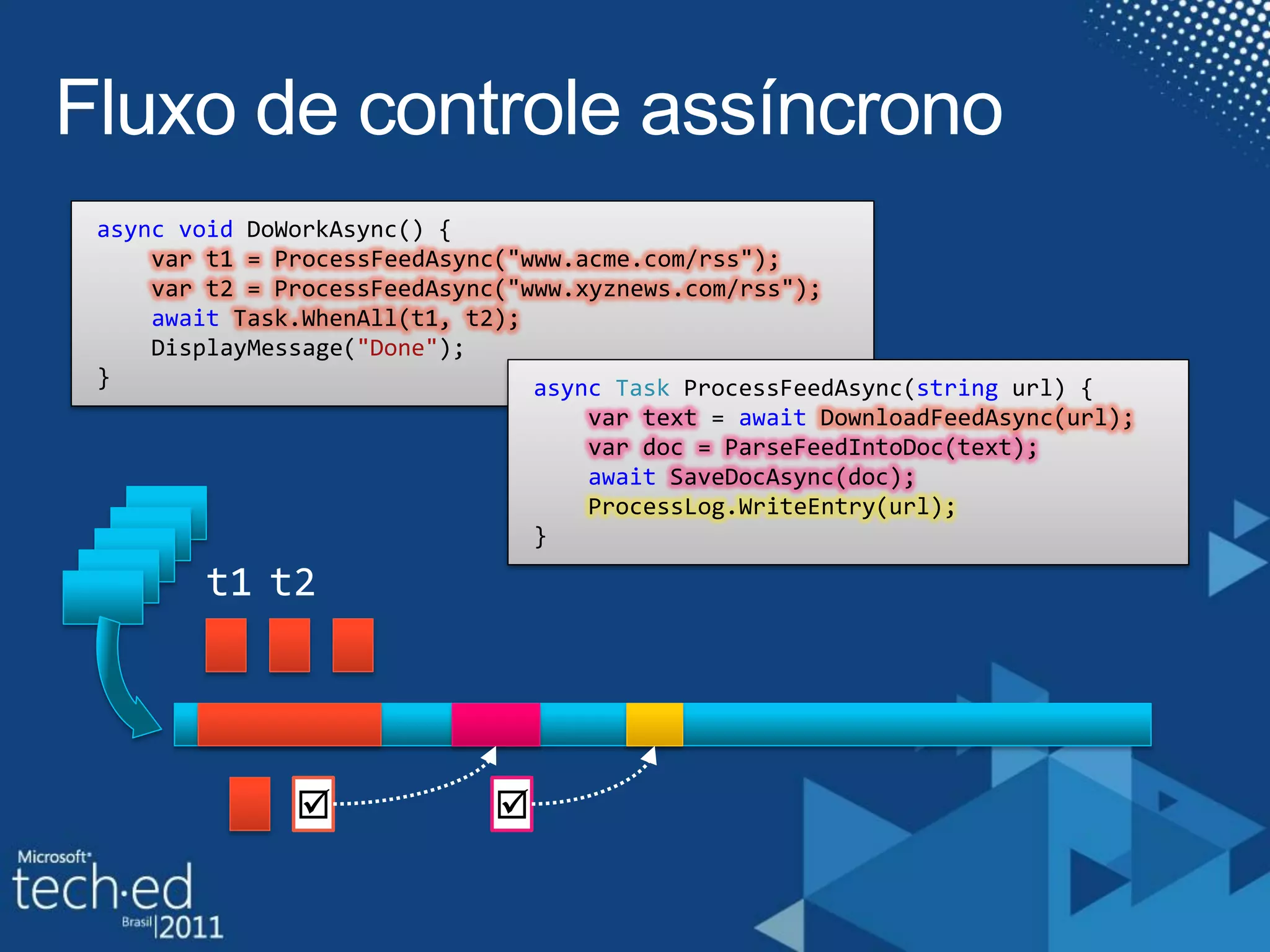 Fluxo de controle assíncrono

async void DoWorkAsync() {
    var t1 = ProcessFeedAsync("www.acme.com/rss");
    var t2 = ProcessFeedAsync("www.xyznews.com/rss");
    await Task.WhenAll(t1, t2);
    DisplayMessage("Done");
}

async Task ProcessFeedAsync(string url) {
    var text = await DownloadFeedAsync(url);
    var doc = ParseFeedIntoDoc(text);
    await SaveDocAsync(doc);
    ProcessLog.WriteEntry(url);
}

t1 t2

Microsoft
tech·ed
Brasil 2011